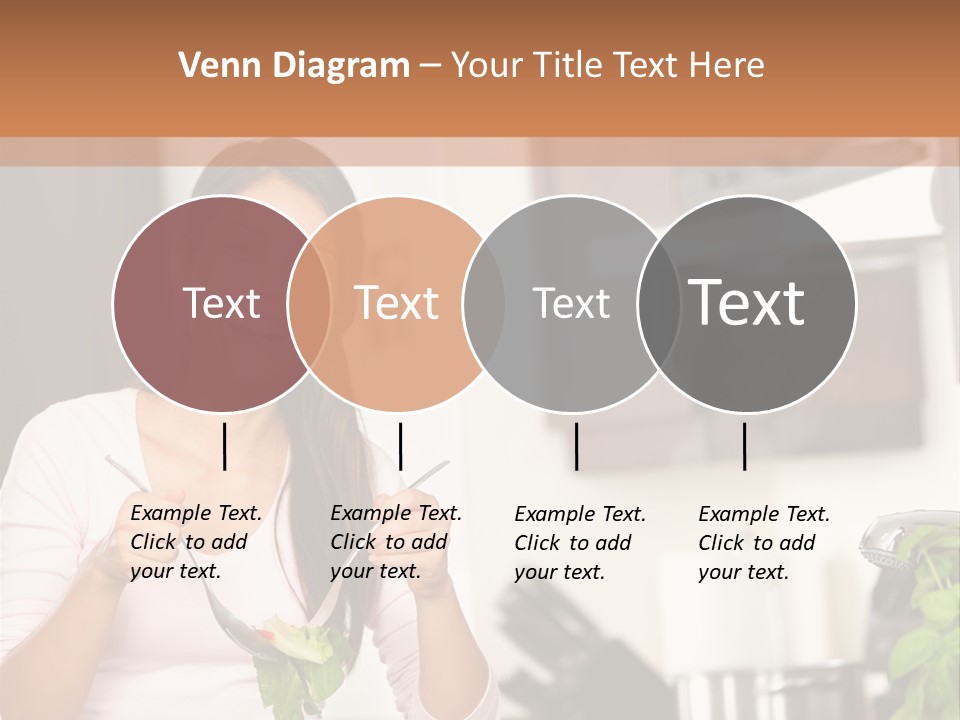 Venn Diagram – Your Title Text Here

Text

Text

Text

Text

Example Text. Click to add your text.

Example Text. Click to add your text.

Example Text. Click to add your text.

Example Text. Click to add your text.